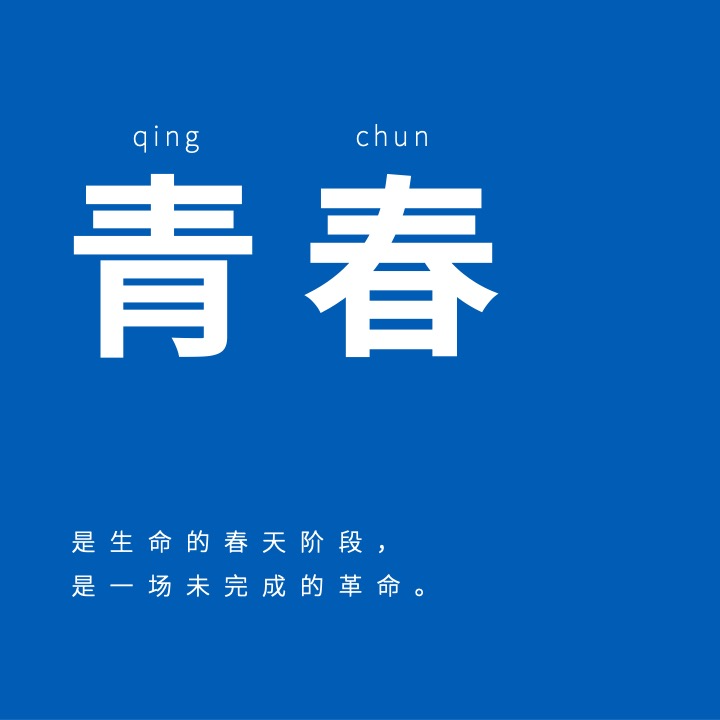 qing chun

青春

是生命的春天阶段，
是一场未完成的革命。